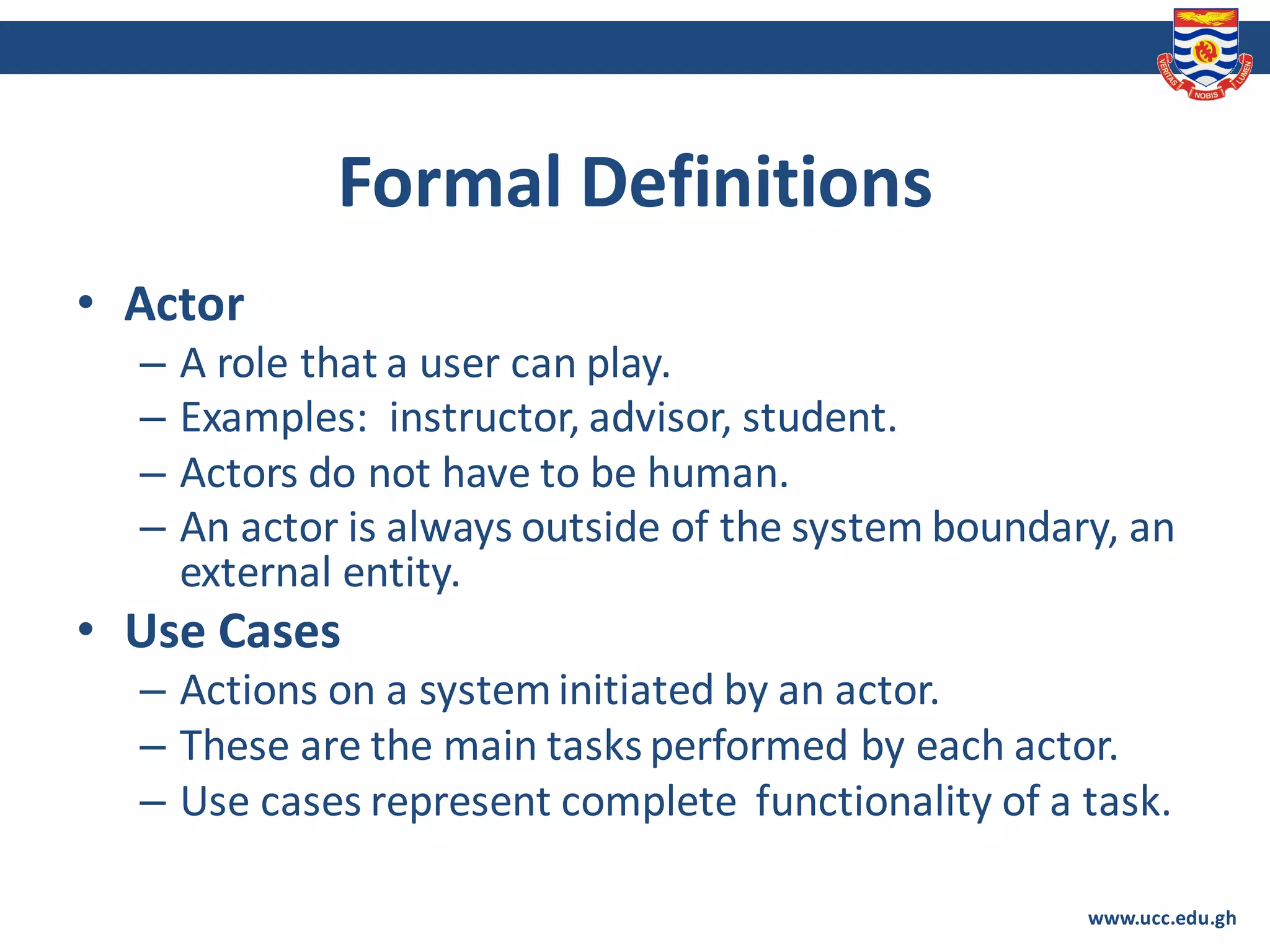 VERITAS NOBIS LUMEN

Formal Definitions

• Actor
– A role that a user can play.
– Examples: instructor, advisor, student.
– Actors do not have to be human.
– An actor is always outside of the system boundary, an external entity.
• Use Cases
– Actions on a system initiated by an actor.
– These are the main tasks performed by each actor.
– Use cases represent complete functionality of a task.

www.ucc.edu.gh